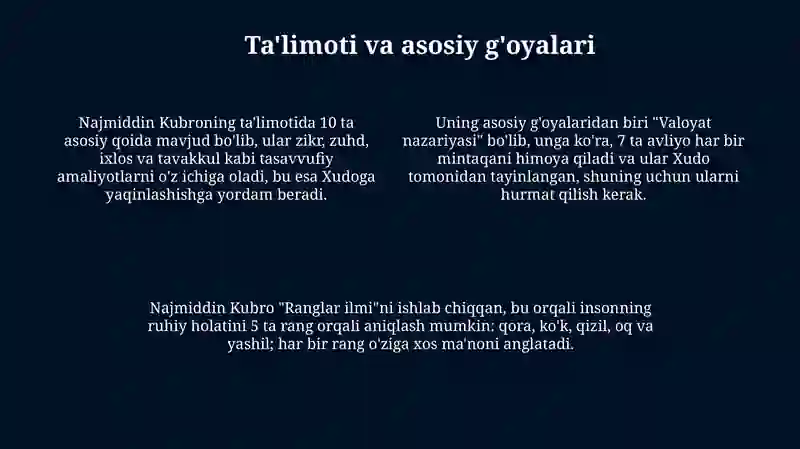 Ta'limoti va asosiy g'oyalari

Najmiddin Kubroning ta'limotida 10 ta asosiy qoida mavjud bo'lib, ular zikr, zuhd, ixlos va tavakkul kabi tasavvufiy amaliyotlarni o'z ichiga oladi, bu esa Xudoga yaqinlashishga yordam beradi.

Uning asosiy g'oyalaridan biri "Valoyat nazariyasi" bo'lib, unga ko'ra, 7 ta avliyo har bir mintaqani himoya qiladi va ular Xudo tomonidan tayinlangan, shuning uchun ularni hurmat qilish kerak.

Najmiddin Kubro "Ranglar ilmi"ni ishlab chiqqan, bu orqali insonning ruhiy holatini 5 ta rang orqali aniqlash mumkin: qora, ko'k, qizil, oq va yashil; har bir rang o'ziga xos ma'noni anglatadi.